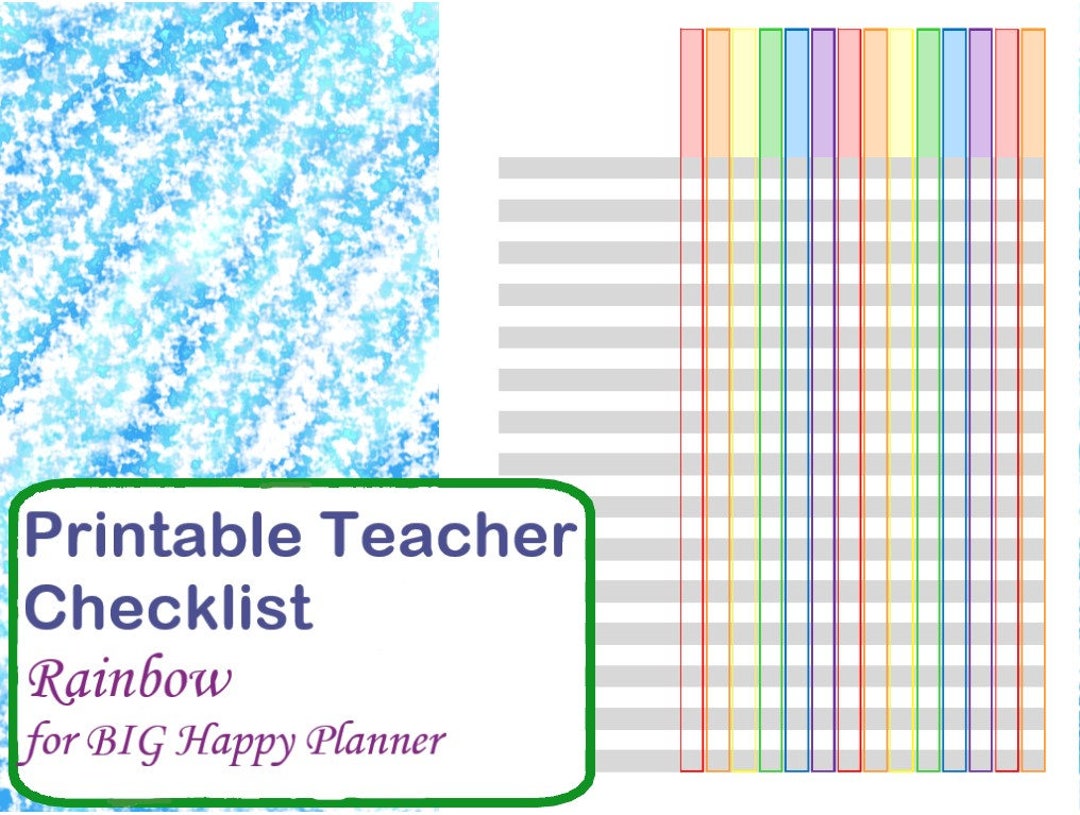 Printable Teacher Checklist

Rainbow

for BIG Happy Planner